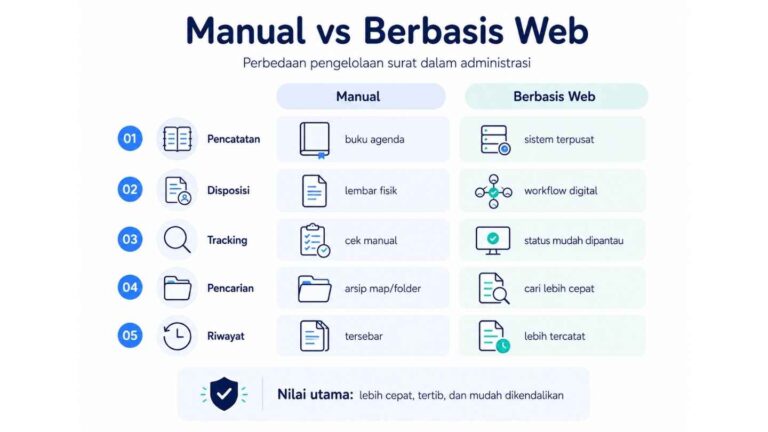 Manual vs Berbasis Web

Perbedaan pengelolaan surat dalam administrasi

| | | Manual | Berbasis Web |
|---|---|---|---|
| 01 | Pencatatan | buku agenda | sistem terpusat |
| 02 | Disposisi | lembar fisik | workflow digital |
| 03 | Tracking | cek manual | status mudah dipantau |
| 04 | Pencarian | arsip map/folder | cari lebih cepat |
| 05 | Riwayat | tersebar | lebih tercatat |

Nilai utama: lebih cepat, tertib, dan mudah dikendalikan